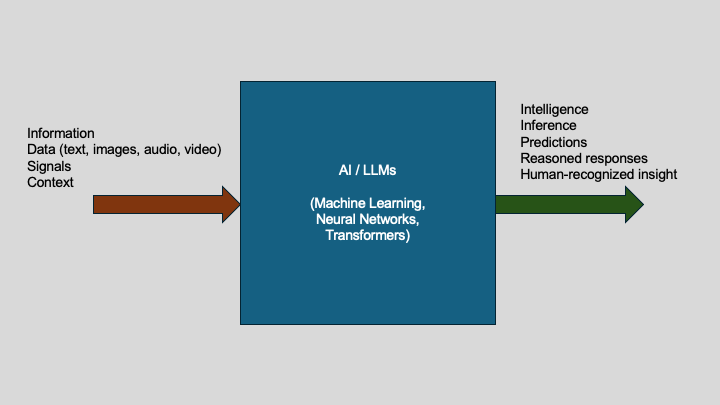 Information
Data (text, images, audio, video)
Signals
Context

AI / LLMs

(Machine Learning, Neural Networks, Transformers)

Intelligence
Inference
Predictions
Reasoned responses
Human-recognized insight